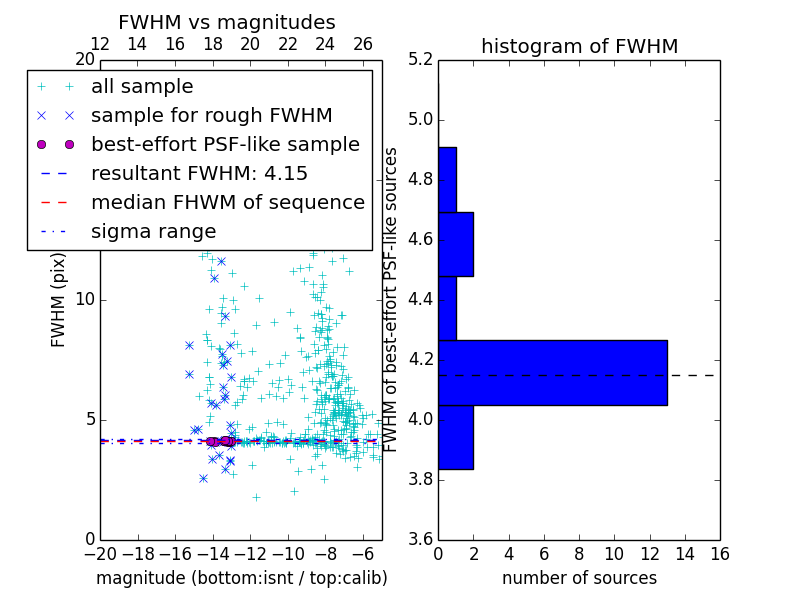 FWHM vs magnitudes

12 14 16 18 20 22 24 26

20

all sample
sample for rough FWHM
best-effort PSF-like sample
resultant FWHM: 4.15
median FHWM of sequence
sigma range

FWHM (pix)

10

5

0

−20 −18 −16 −14 −12 −10 −8 −6

magnitude (bottom:isnt / top:calib)

histogram of FWHM

5.2
5.0
4.8
4.6
4.4
4.2
4.0
3.8
3.6

FWHM of best-effort PSF-like sources

0 2 4 6 8 10 12 14 16

number of sources